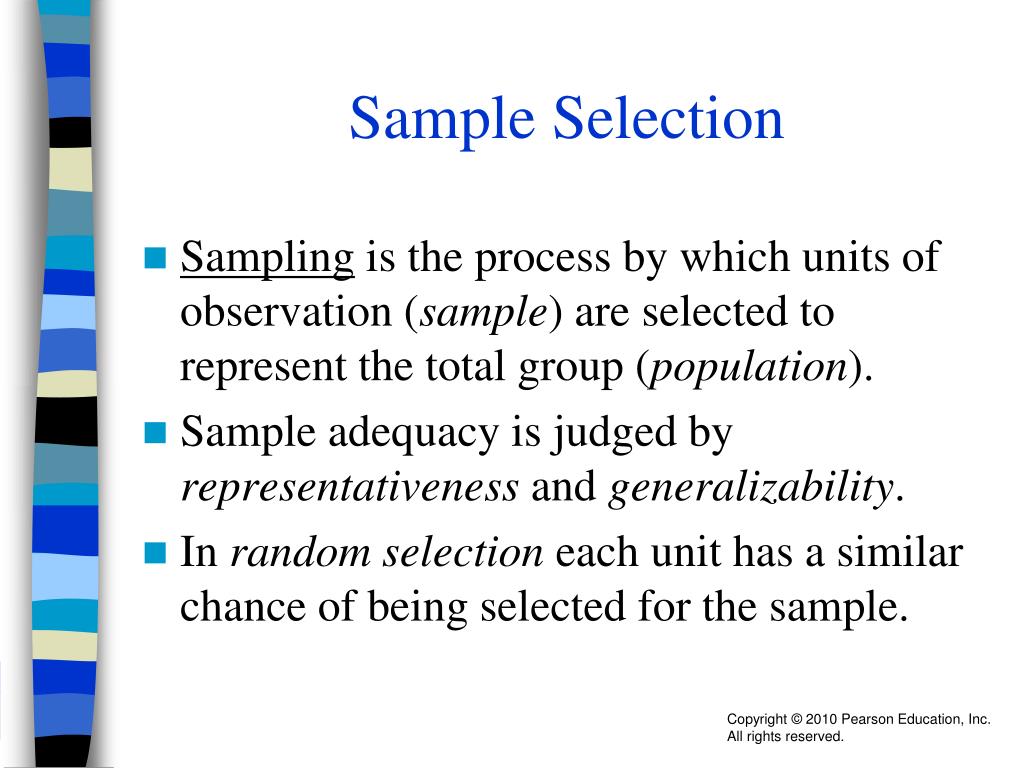 Sample Selection

Sampling is the process by which units of observation (sample) are selected to represent the total group (population).

Sample adequacy is judged by representativeness and generalizability.

In random selection each unit has a similar chance of being selected for the sample.

Copyright © 2010 Pearson Education, Inc. All rights reserved.